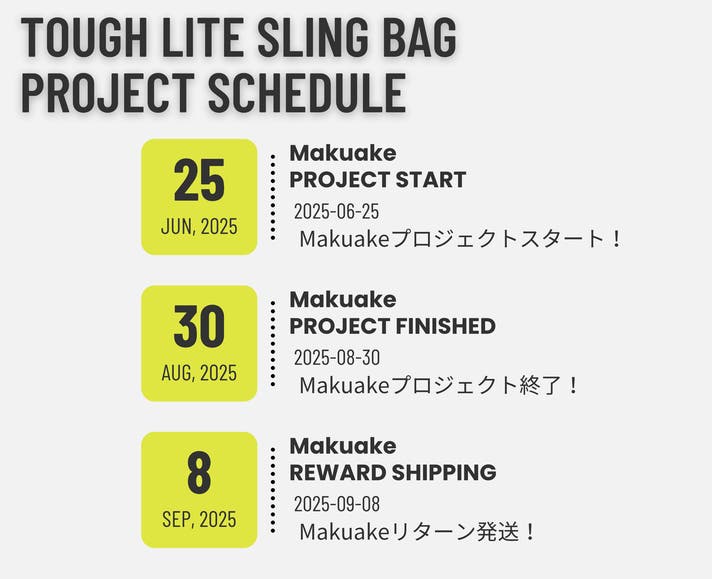 TOUGH LITE SLING BAG
PROJECT SCHEDULE

25
JUN, 2025

Makuake
PROJECT START
2025-06-25
Makuakeプロジェクトスタート！

30
AUG, 2025

Makuake
PROJECT FINISHED
2025-08-30
Makuakeプロジェクト終了！

8
SEP, 2025

Makuake
REWARD SHIPPING
2025-09-08
Makuakeリターン発送！